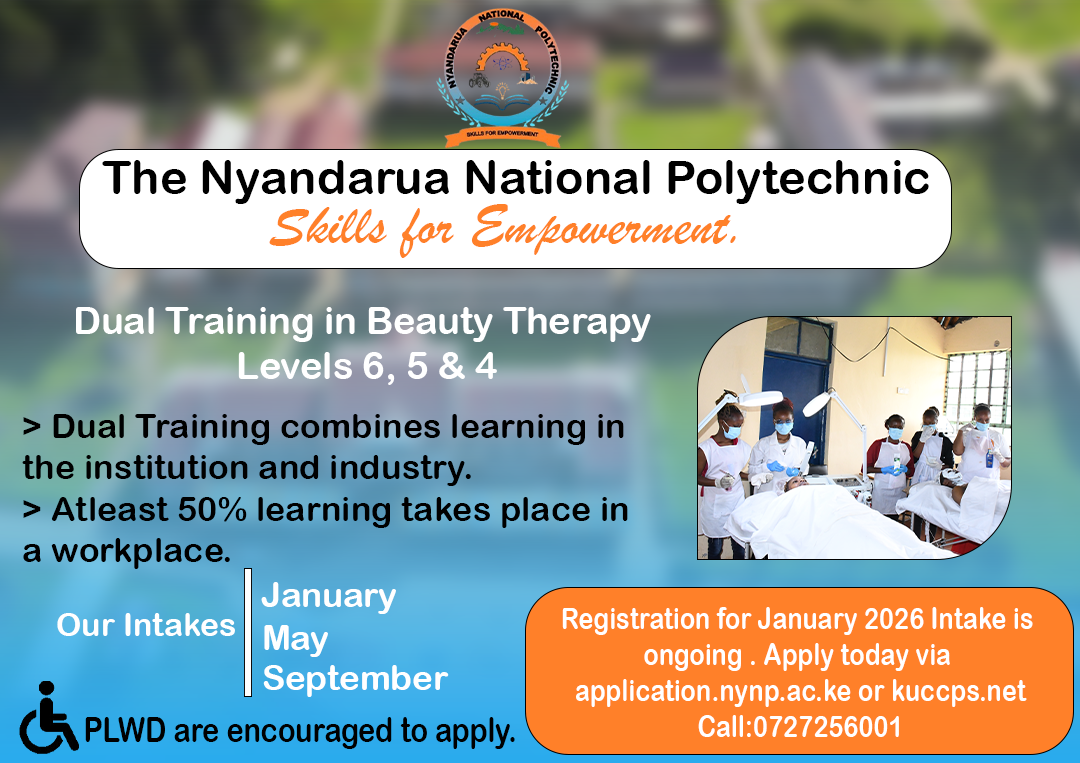 NYANDARUA NATIONAL POLYTECHNIC
SKILLS FOR EMPOWERMENT

The Nyandarua National Polytechnic
Skills for Empowerment.

Dual Training in Beauty Therapy
Levels 6, 5 & 4

> Dual Training combines learning in the institution and industry.
> Atleast 50% learning takes place in a workplace.

Our Intakes
January
May
September

PLWD are encouraged to apply.

Registration for January 2026 Intake is ongoing . Apply today via application.nynp.ac.ke or kuccps.net
Call:0727256001